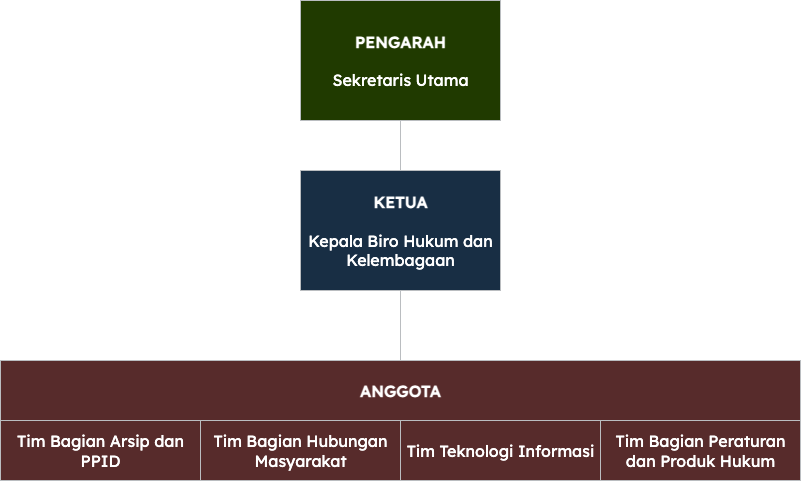 PENGARAH

Sekretaris Utama

KETUA

Kepala Biro Hukum dan Kelembagaan

ANGGOTA

Tim Bagian Arsip dan PPID

Tim Bagian Hubungan Masyarakat

Tim Teknologi Informasi

Tim Bagian Peraturan dan Produk Hukum